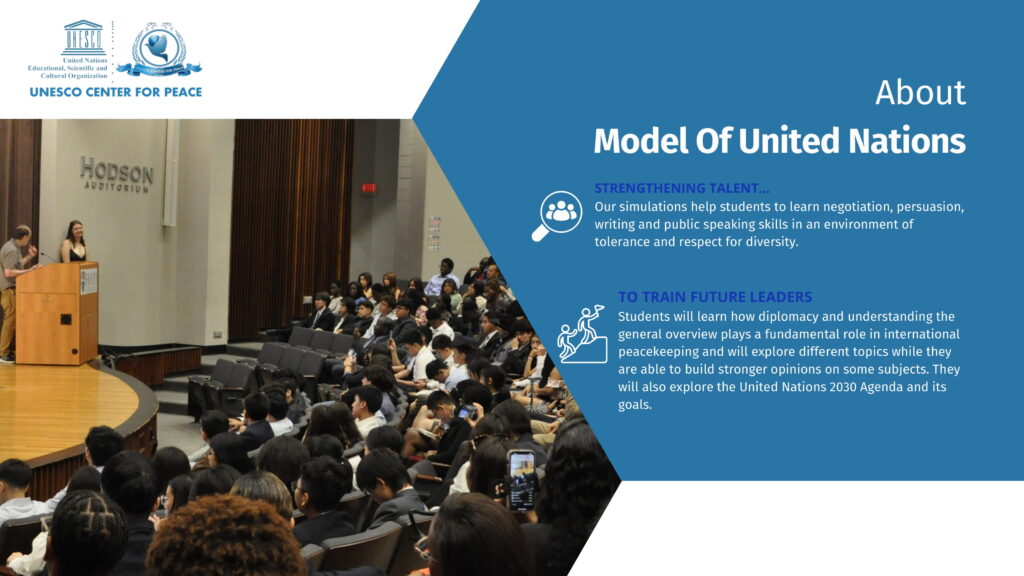 UNESCO
United Nations Educational, Scientific and Cultural Organization
UNESCO CENTER FOR PEACE

HODSON AUDITORIUM

About
Model Of United Nations

STRENGTHENING TALENT...
Our simulations help students to learn negotiation, persuasion, writing and public speaking skills in an environment of tolerance and respect for diversity.

TO TRAIN FUTURE LEADERS
Students will learn how diplomacy and understanding the general overview plays a fundamental role in international peacekeeping and will explore different topics while they are able to build stronger opinions on some subjects. They will also explore the United Nations 2030 Agenda and its goals.